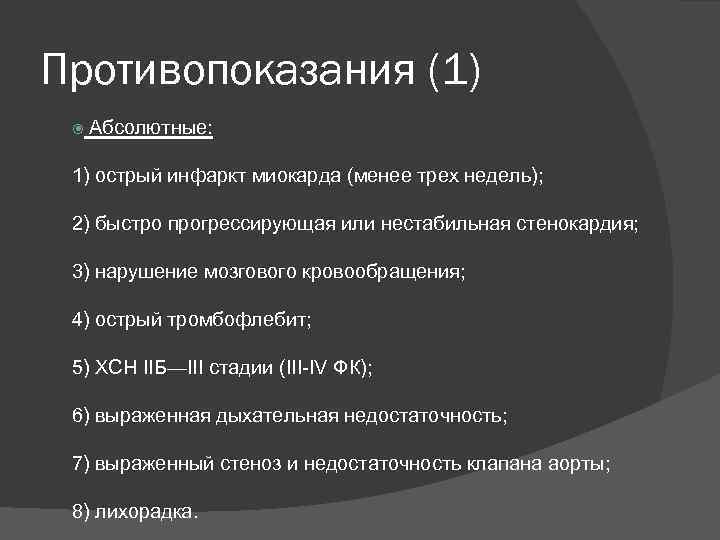 Противопоказания (1)

Абсолютные:

1) острый инфаркт миокарда (менее трех недель);

2) быстро прогрессирующая или нестабильная стенокардия;

3) нарушение мозгового кровообращения;

4) острый тромбофлебит;

5) ХСН IIБ—III стадии (III-IV ФК);

6) выраженная дыхательная недостаточность;

7) выраженный стеноз и недостаточность клапана аорты;

8) лихорадка.